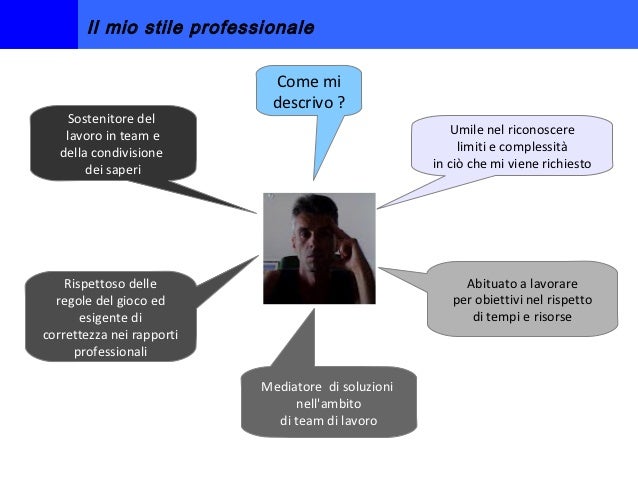 Il mio stile professionale

Come mi descrivo ?

Sostenitore del lavoro in team e della condivisione dei saperi

Umile nel riconoscere limiti e complessità in ciò che mi viene richiesto

Rispettoso delle regole del gioco ed esigente di correttezza nei rapporti professionali

Abituato a lavorare per obiettivi nel rispetto di tempi e risorse

Mediatore di soluzioni nell'ambito di team di lavoro